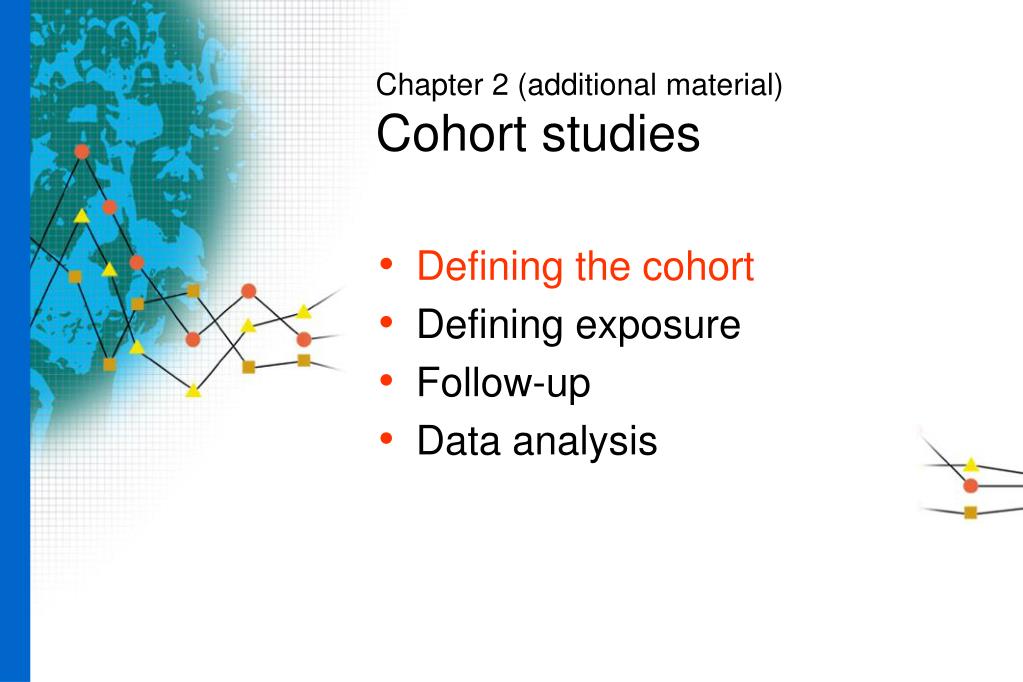 Chapter 2 (additional material)
Cohort studies

• Defining the cohort
• Defining exposure
• Follow-up
• Data analysis